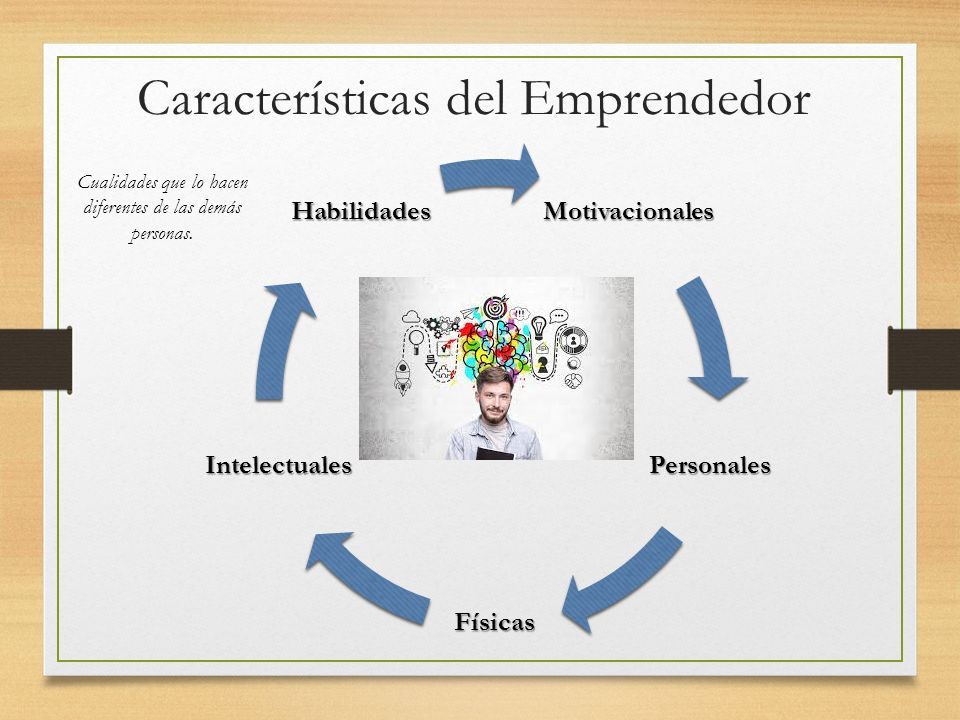 Características del Emprendedor

Cualidades que lo hacen diferentes de las demás personas.

Habilidades

Motivacionales

Personales

Físicas

Intelectuales